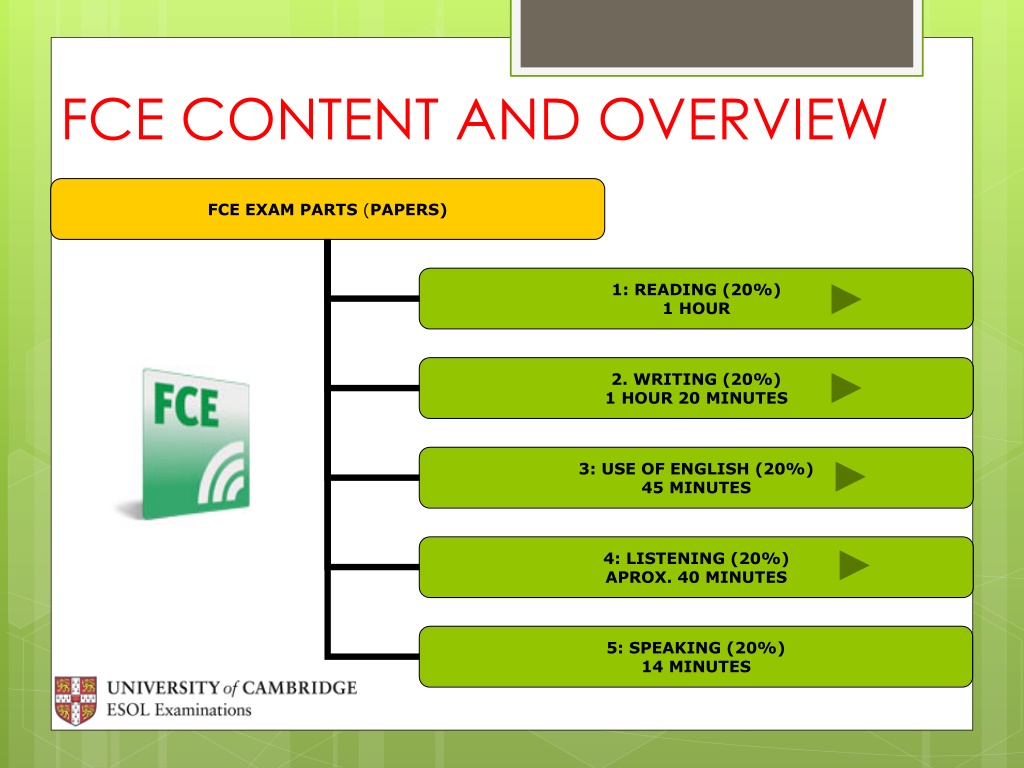 FCE CONTENT AND OVERVIEW

FCE EXAM PARTS (PAPERS)

1: READING (20%)
1 HOUR

2. WRITING (20%)
1 HOUR 20 MINUTES

3: USE OF ENGLISH (20%)
45 MINUTES

4: LISTENING (20%)
APROX. 40 MINUTES

5: SPEAKING (20%)
14 MINUTES

FCE

UNIVERSITY of CAMBRIDGE
ESOL Examinations